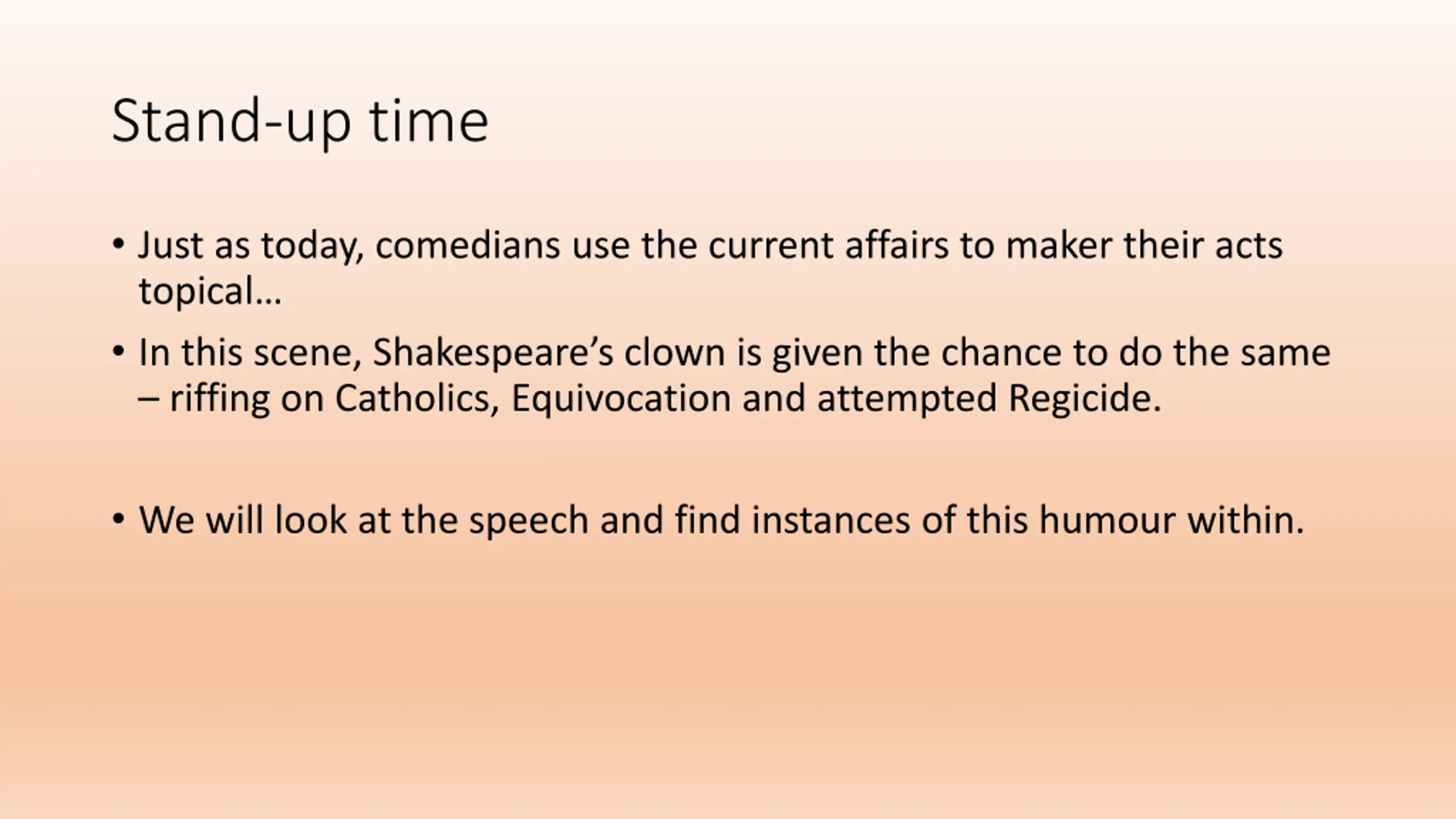 Stand-up time

• Just as today, comedians use the current affairs to maker their acts topical…

• In this scene, Shakespeare’s clown is given the chance to do the same – riffing on Catholics, Equivocation and attempted Regicide.

• We will look at the speech and find instances of this humour within.